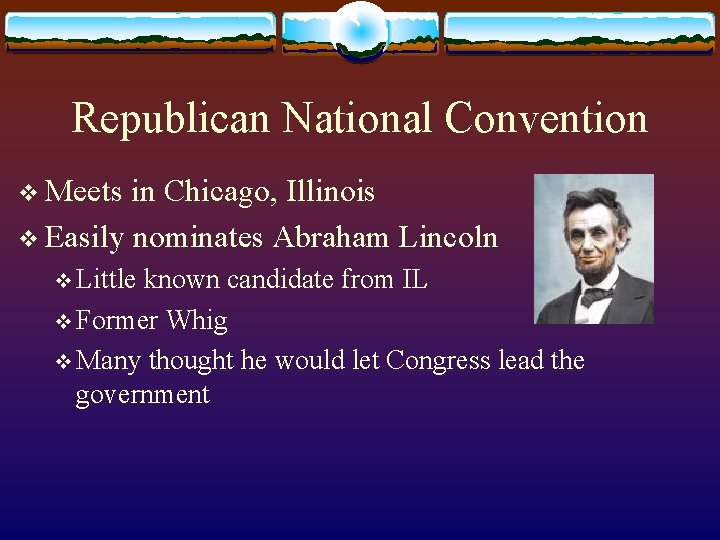 Republican National Convention

❖ Meets in Chicago, Illinois
❖ Easily nominates Abraham Lincoln
❖ Little known candidate from IL
❖ Former Whig
❖ Many thought he would let Congress lead the government